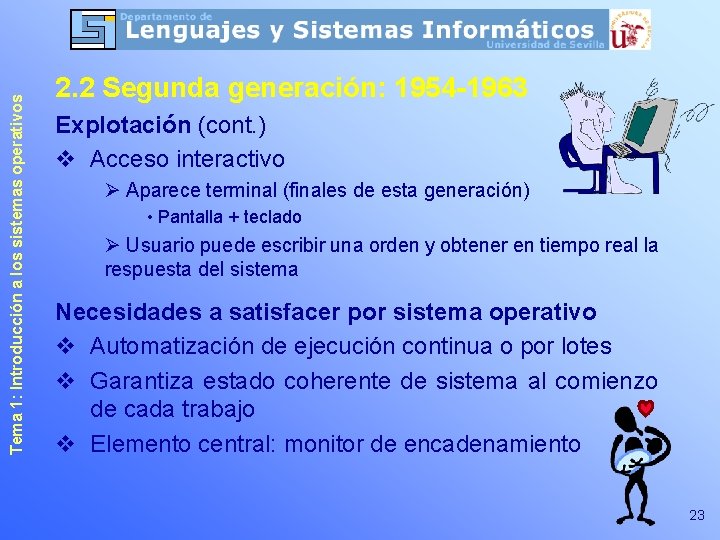 Departamento de
Lenguajes y Sistemas Informáticos
Universidad de Sevilla

Tema 1: Introducción a los sistemas operativos

2.2 Segunda generación: 1954-1963

Explotación (cont.)

❖ Acceso interactivo

➢ Aparece terminal (finales de esta generación)

• Pantalla + teclado

➢ Usuario puede escribir una orden y obtener en tiempo real la respuesta del sistema

Necesidades a satisfacer por sistema operativo

❖ Automatización de ejecución continua o por lotes

❖ Garantiza estado coherente de sistema al comienzo de cada trabajo

❖ Elemento central: monitor de encadenamiento

23